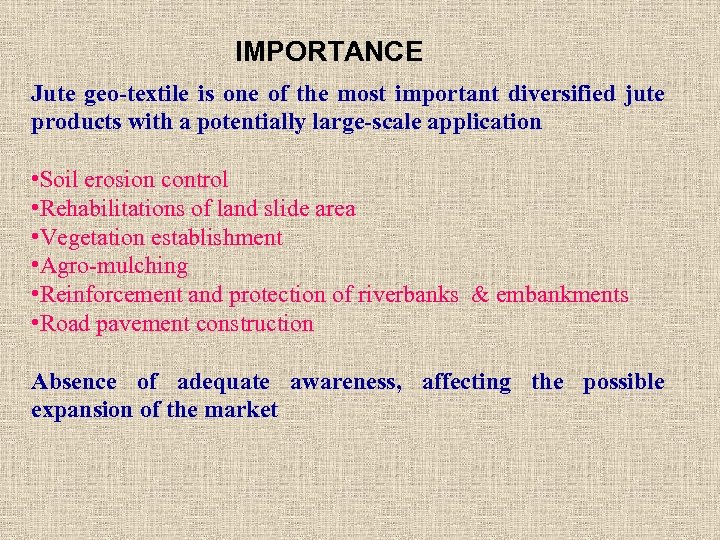 IMPORTANCE

Jute geo-textile is one of the most important diversified jute products with a potentially large-scale application

•Soil erosion control
•Rehabilitations of land slide area
•Vegetation establishment
•Agro-mulching
•Reinforcement and protection of riverbanks & embankments
•Road pavement construction

Absence of adequate awareness, affecting the possible expansion of the market